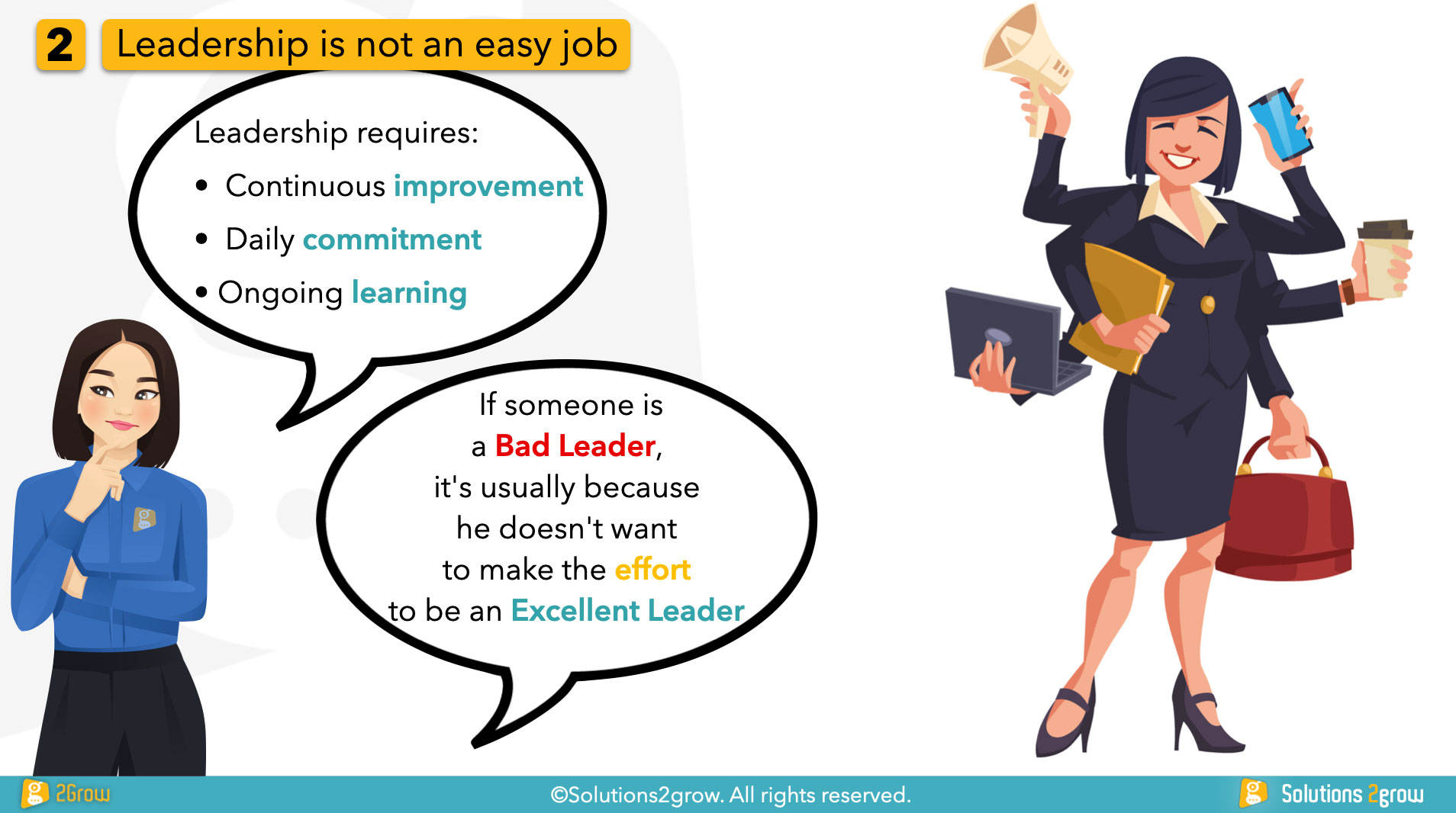 2 Leadership is not an easy job

Leadership requires:
• Continuous improvement
• Daily commitment
• Ongoing learning

If someone is a Bad Leader, it's usually because he doesn't want to make the effort to be an Excellent Leader

2Grow ©Solutions2grow. All rights reserved. Solutions 2grow